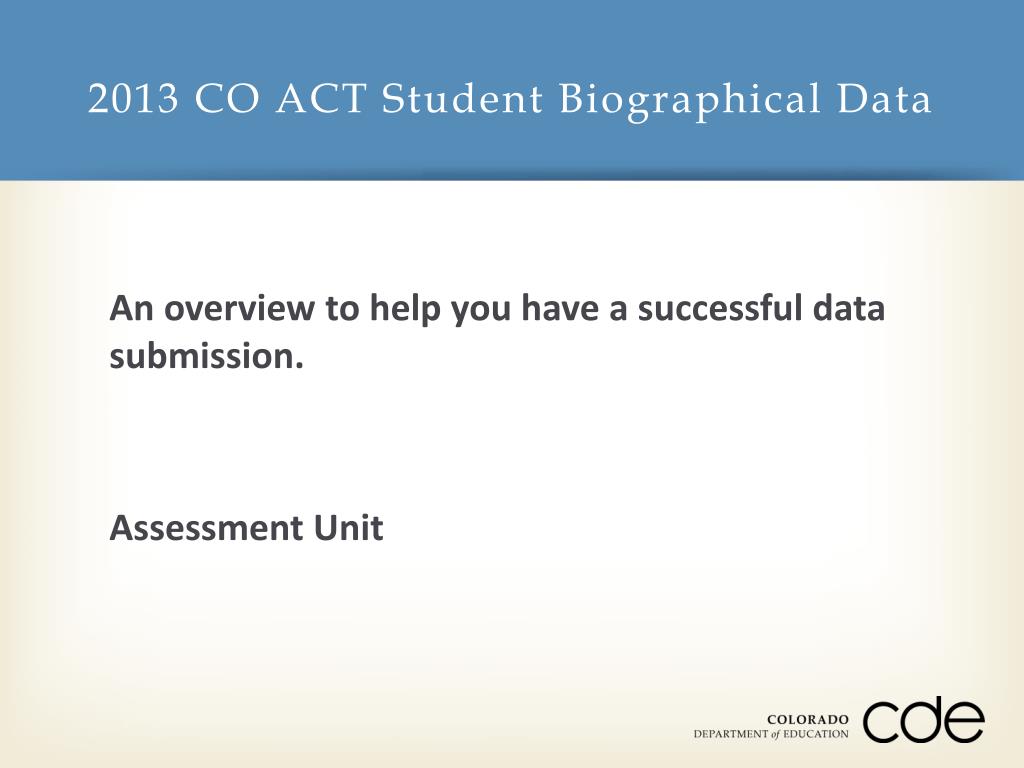 2013 CO ACT Student Biographical Data

An overview to help you have a successful data submission.

Assessment Unit

COLORADO
DEPARTMENT of EDUCATION
cde